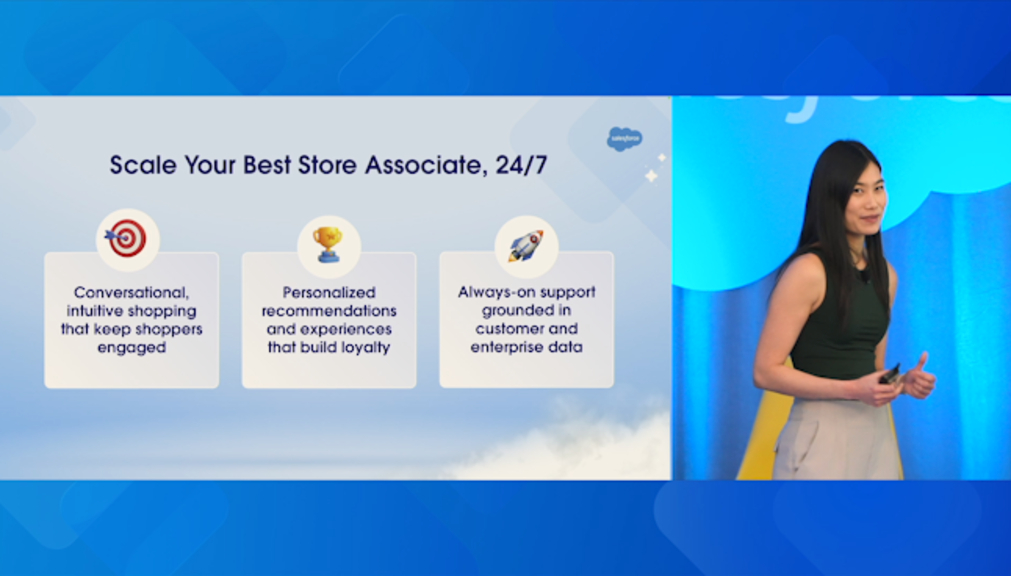 salesforce

Scale Your Best Store Associate, 24/7

Conversational, intuitive shopping that keep shoppers engaged

Personalized recommendations and experiences that build loyalty

Always-on support grounded in customer and enterprise data